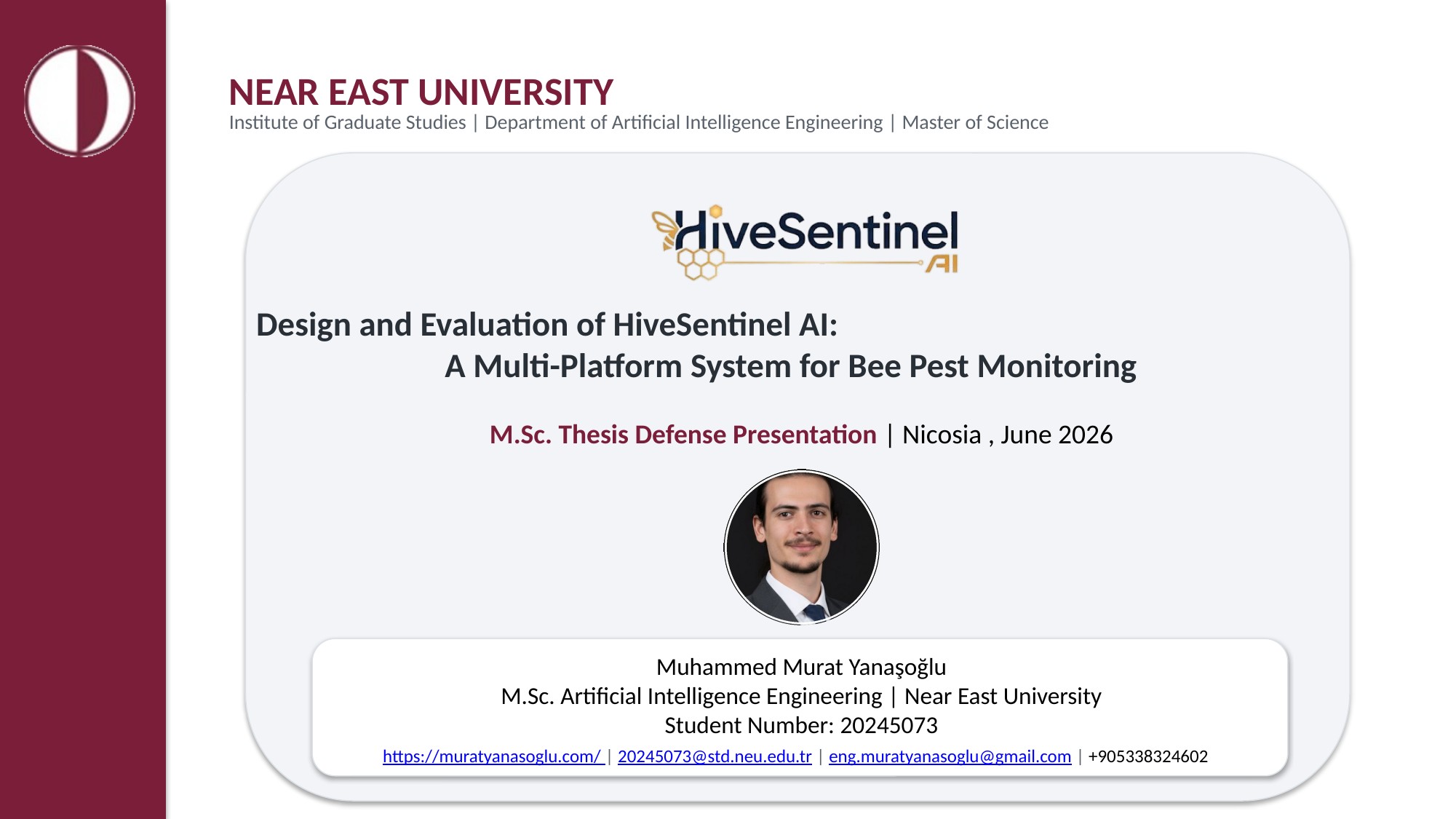 NEAR EAST UNIVERSITY
Institute of Graduate Studies | Department of Artificial Intelligence Engineering | Master of Science

HiveSentinel AI

Design and Evaluation of HiveSentinel AI:
A Multi-Platform System for Bee Pest Monitoring

M.Sc. Thesis Defense Presentation | Nicosia , June 2026

Muhammed Murat Yanaşoğlu
M.Sc. Artificial Intelligence Engineering | Near East University
Student Number: 20245073
https://muratyanasoglu.com/ | 20245073@std.neu.edu.tr | eng.muratyanasoglu@gmail.com | +905338324602